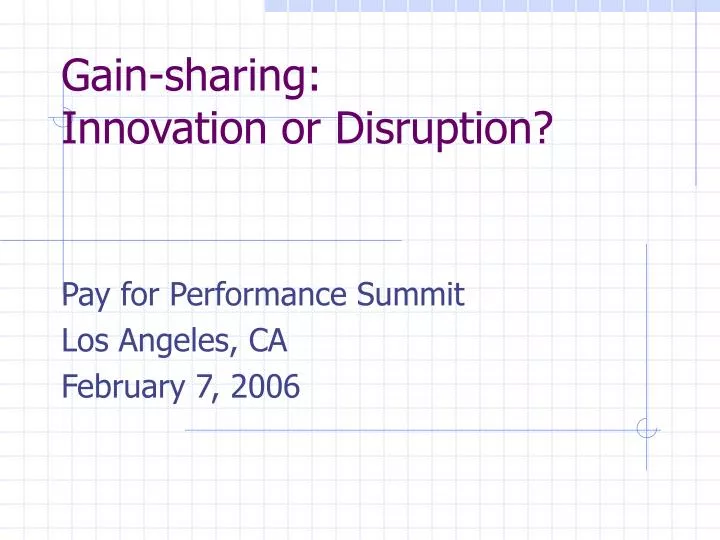 Gain-sharing:
Innovation or Disruption?

Pay for Performance Summit
Los Angeles, CA
February 7, 2006